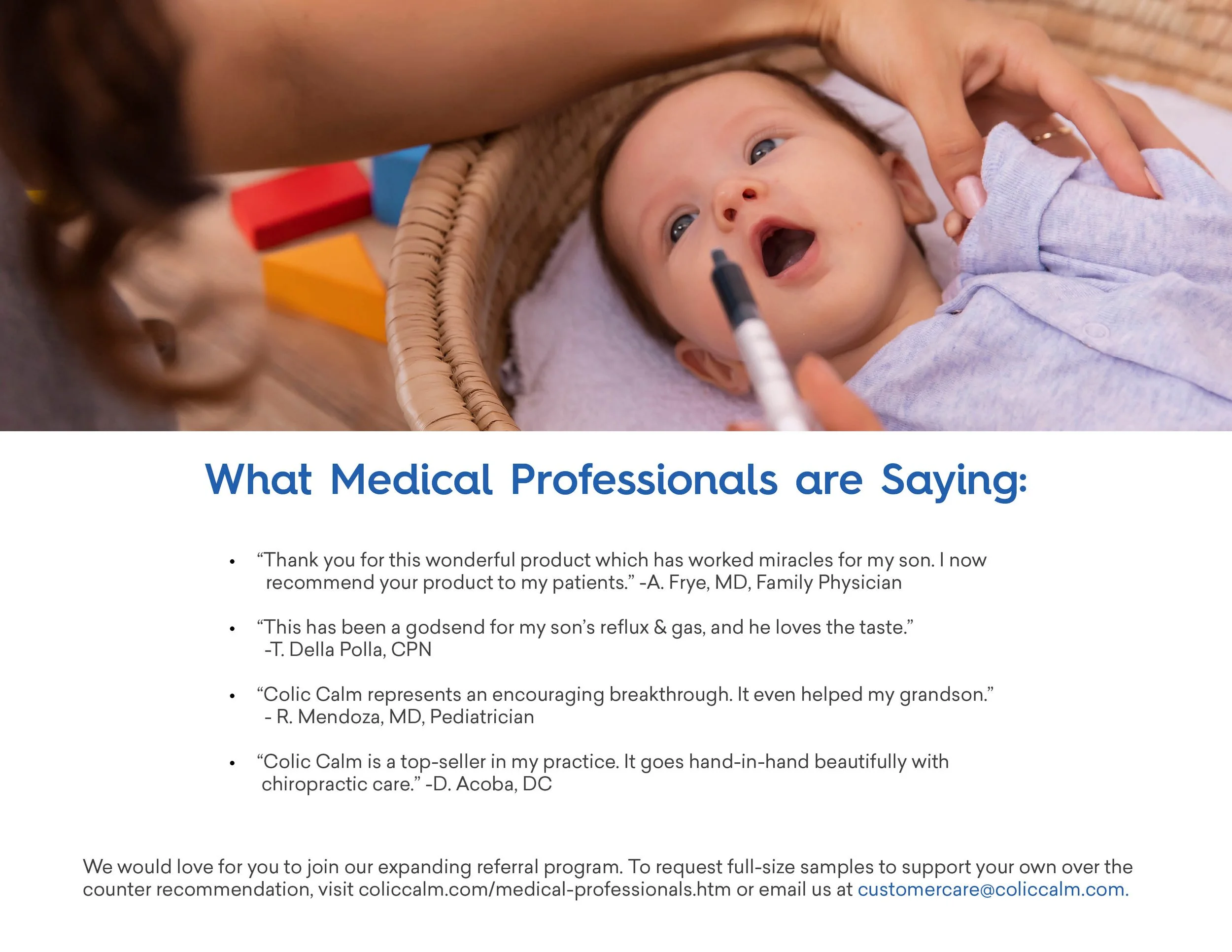 What Medical Professionals are Saying:

• “Thank you for this wonderful product which has worked miracles for my son. I now recommend your product to my patients.” -A. Frye, MD, Family Physician

• “This has been a godsend for my son’s reflux & gas, and he loves the taste.” -T. Della Polla, CPN

• “Colic Calm represents an encouraging breakthrough. It even helped my grandson.” - R. Mendoza, MD, Pediatrician

• “Colic Calm is a top-seller in my practice. It goes hand-in-hand beautifully with chiropractic care.” -D. Acoba, DC

We would love for you to join our expanding referral program. To request full-size samples to support your own over the counter recommendation, visit coliccalm.com/medical-professionals.htm or email us at customercare@coliccalm.com.